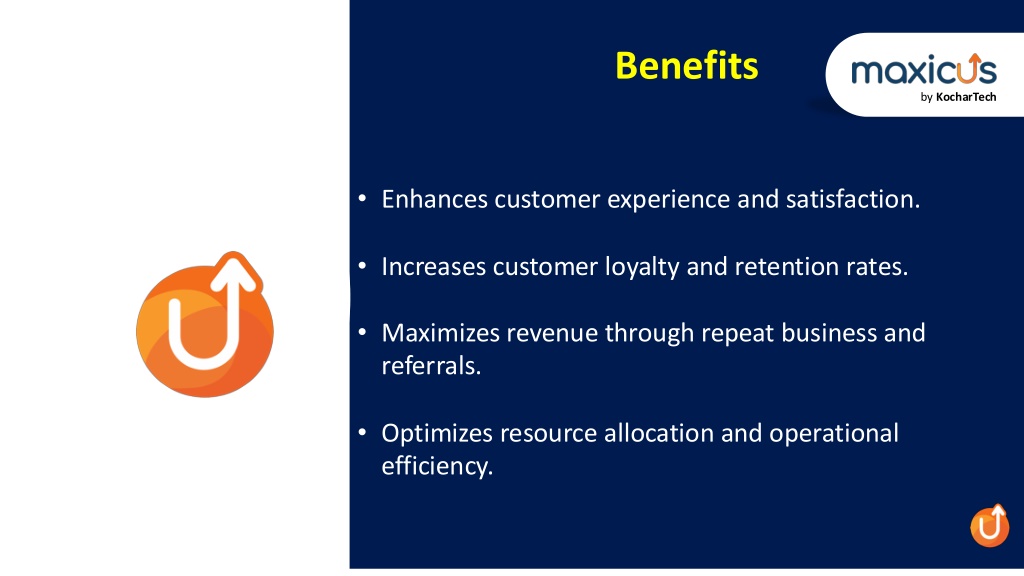 Benefits

maxicus
by KocharTech

• Enhances customer experience and satisfaction.

• Increases customer loyalty and retention rates.

• Maximizes revenue through repeat business and referrals.

• Optimizes resource allocation and operational efficiency.